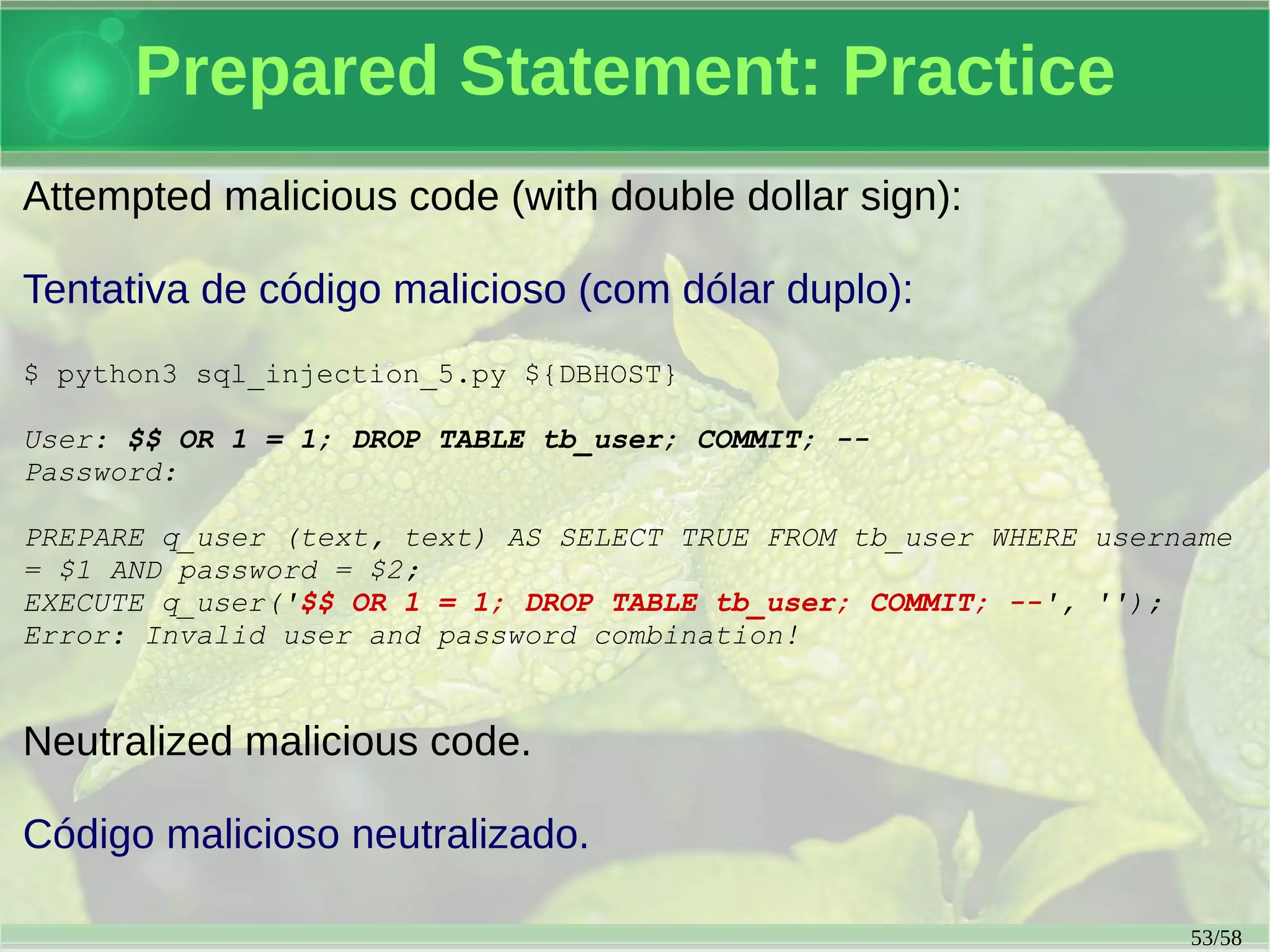 Prepared Statement: Practice

Attempted malicious code (with double dollar sign):

Tentativa de código malicioso (com dólar duplo):

$ python3 sql_injection_5.py ${DBHOST}

User: $$ OR 1 = 1; DROP TABLE tb_user; COMMIT; --
Password:

PREPARE q_user (text, text) AS SELECT TRUE FROM tb_user WHERE username = $1 AND password = $2;
EXECUTE q_user('$$ OR 1 = 1; DROP TABLE tb_user; COMMIT; --', '');
Error: Invalid user and password combination!

Neutralized malicious code.

Código malicioso neutralizado.

53/58